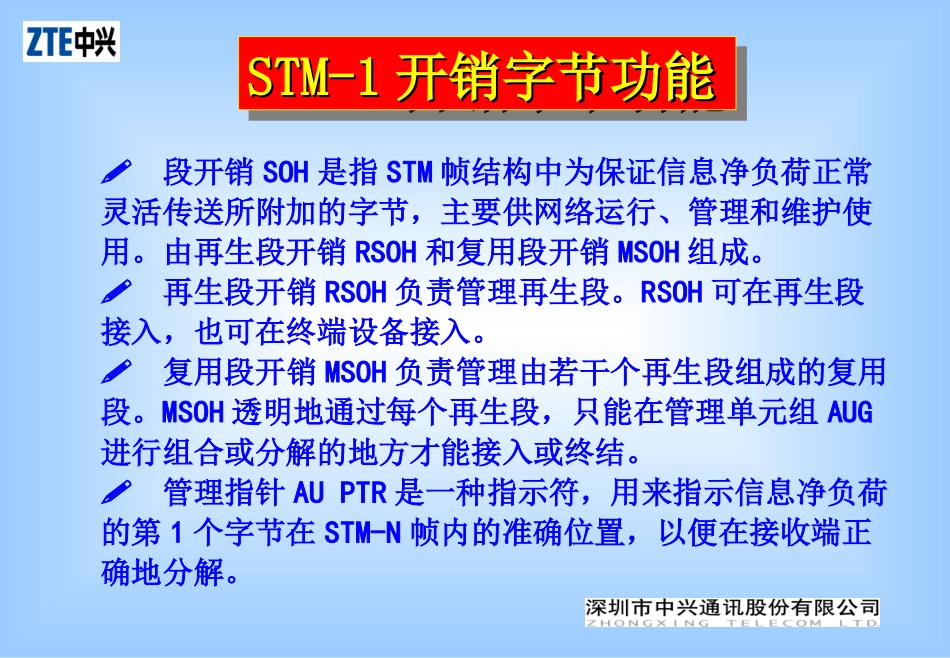 ZTE中兴

STM-1 开销字节功能

段开销 SOH 是指 STM 帧结构中为保证信息净负荷正常灵活传送所附加的字节，主要供网络运行、管理和维护使用。由再生段开销 RSOH 和复用段开销 MSOH 组成。

再生段开销 RSOH 负责管理再生段。RSOH 可在再生段接入，也可在终端设备接入。

复用段开销 MSOH 负责管理由若干个再生段组成的复用段。MSOH 透明地通过每个再生段，只能在管理单元组 AUG 进行组合或分解的地方才能接入或终结。

管理指针 AU PTR 是一种指示符，用来指示信息净负荷的第 1 个字节在 STM-N 帧内的准确位置，以便在接收端正确地分解。

深圳市中兴通讯股份有限公司
ZHONGXING TELECOM LTD